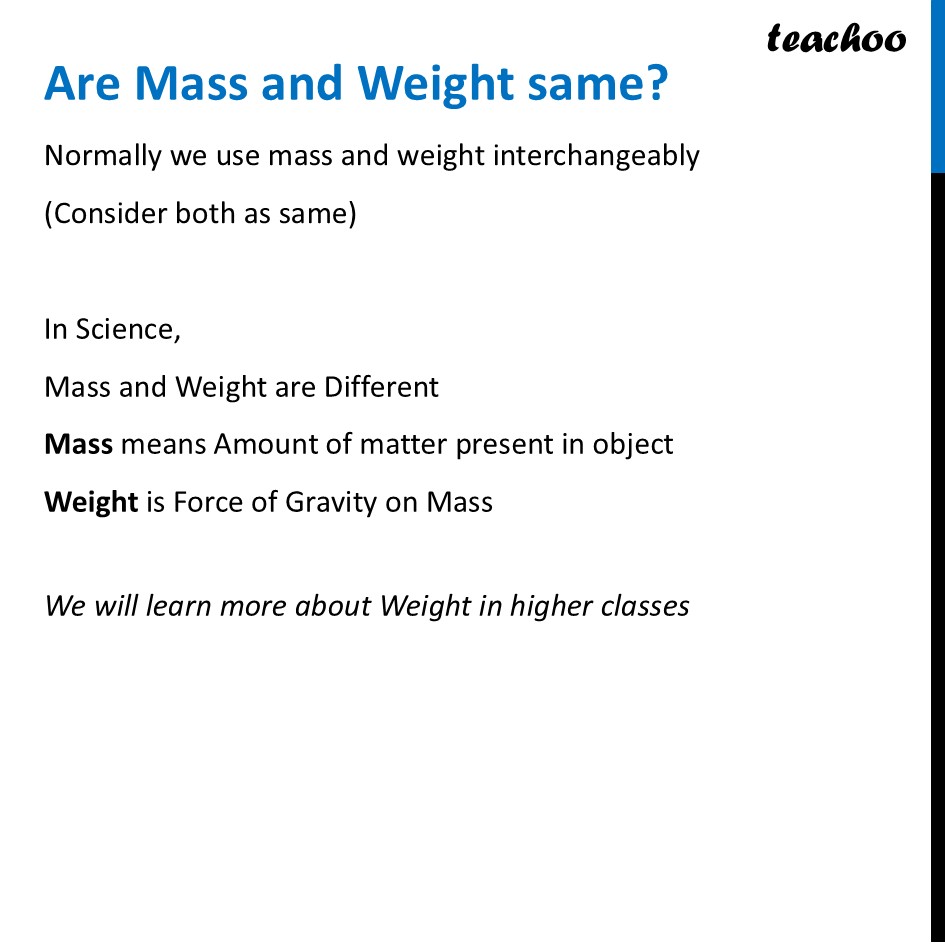 teachoo

Are Mass and Weight same?

Normally we use mass and weight interchangeably

(Consider both as same)

In Science,

Mass and Weight are Different

Mass means Amount of matter present in object

Weight is Force of Gravity on Mass

We will learn more about Weight in higher classes